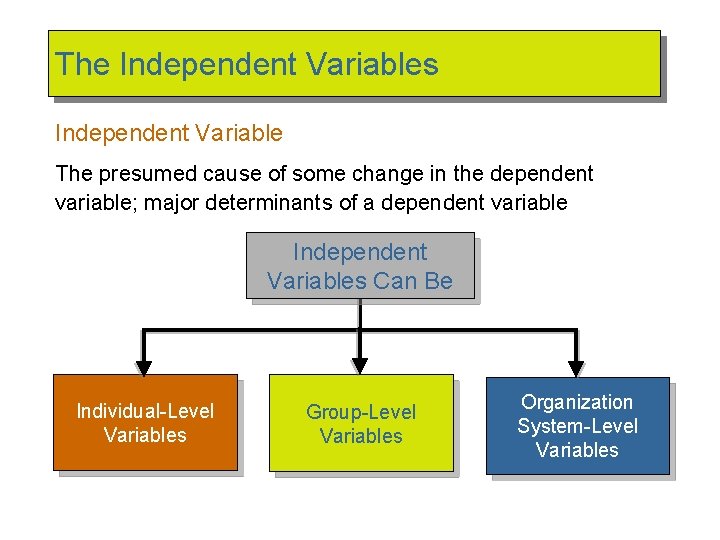 The Independent Variables

Independent Variable

The presumed cause of some change in the dependent variable; major determinants of a dependent variable

Independent Variables Can Be

Individual-Level Variables

Group-Level Variables

Organization System-Level Variables